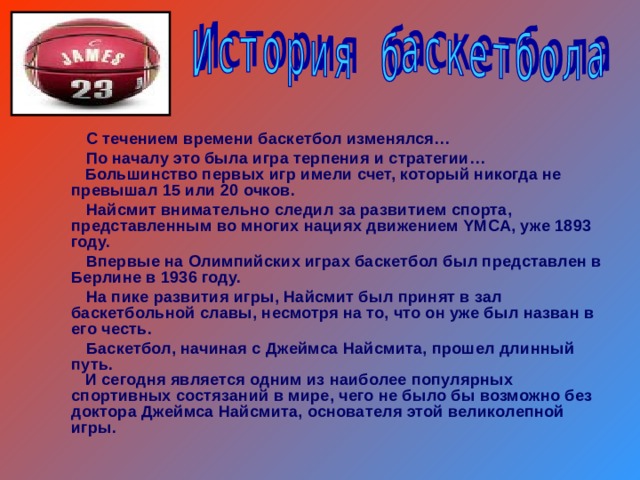 JAMES
23

История баскетбола

С течением времени баскетбол изменялся…

По началу это была игра терпения и стратегии… Большинство первых игр имели счет, который никогда не превышал 15 или 20 очков.

Найсмит внимательно следил за развитием спорта, представленным во многих нациях движением YMCA, уже 1893 году.

Впервые на Олимпийских играх баскетбол был представлен в Берлине в 1936 году.

На пике развития игры, Найсмит был принят в зал баскетбольной славы, несмотря на то, что он уже был назван в его честь.

Баскетбол, начиная с Джеймса Найсмита, прошел длинный путь.
И сегодня является одним из наиболее популярных спортивных состязаний в мире, чего не было бы возможно без доктора Джеймса Найсмита, основателя этой великолепной игры.